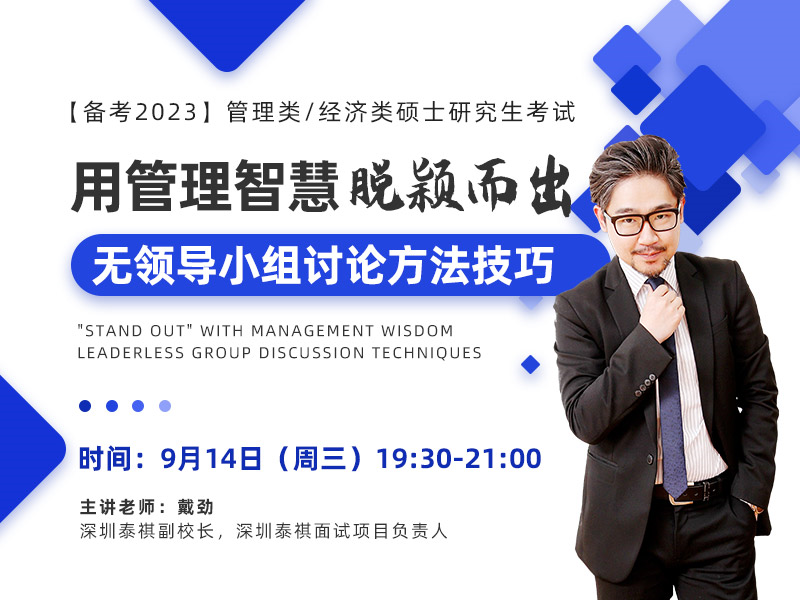 【备考2023】管理类/经济类硕士研究生考试

用管理智慧脱颖而出

无领导小组讨论方法技巧

"STAND OUT" WITH MANAGEMENT WISDOM
LEADERLESS GROUP DISCUSSION TECHNIQUES

时间：9月14日（周三）19:30-21:00

主讲老师：戴劲
深圳泰祺副校长，深圳泰祺面试项目负责人